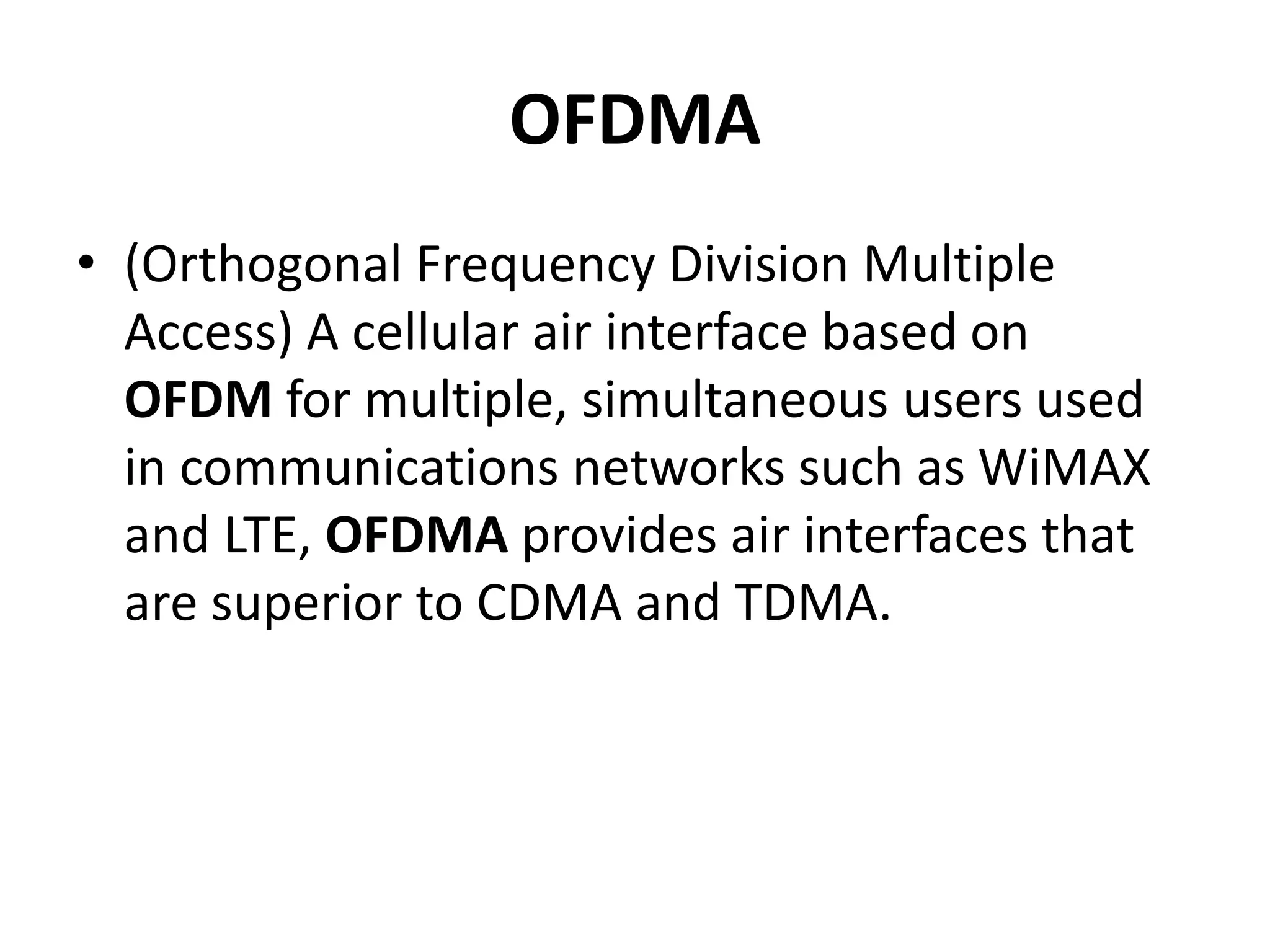 OFDMA

• (Orthogonal Frequency Division Multiple Access) A cellular air interface based on OFDM for multiple, simultaneous users used in communications networks such as WiMAX and LTE, OFDMA provides air interfaces that are superior to CDMA and TDMA.